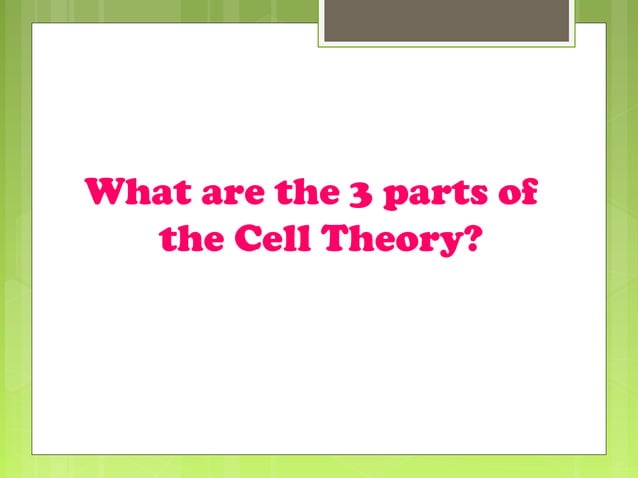 What are the 3 parts of the Cell Theory?